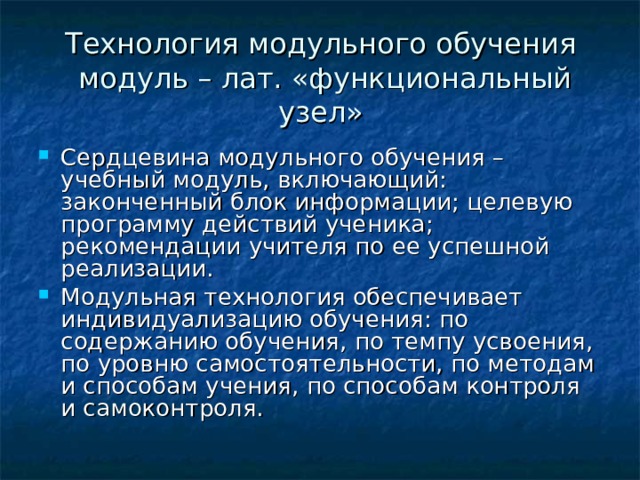 Технология модульного обучения модуль – лат. «функциональный узел»

Сердцевина модульного обучения – учебный модуль, включающий: законченный блок информации; целевую программу действий ученика; рекомендации учителя по ее успешной реализации.

Модульная технология обеспечивает индивидуализацию обучения: по содержанию обучения, по темпу усвоения, по уровню самостоятельности, по методам и способам учения, по способам контроля и самоконтроля.